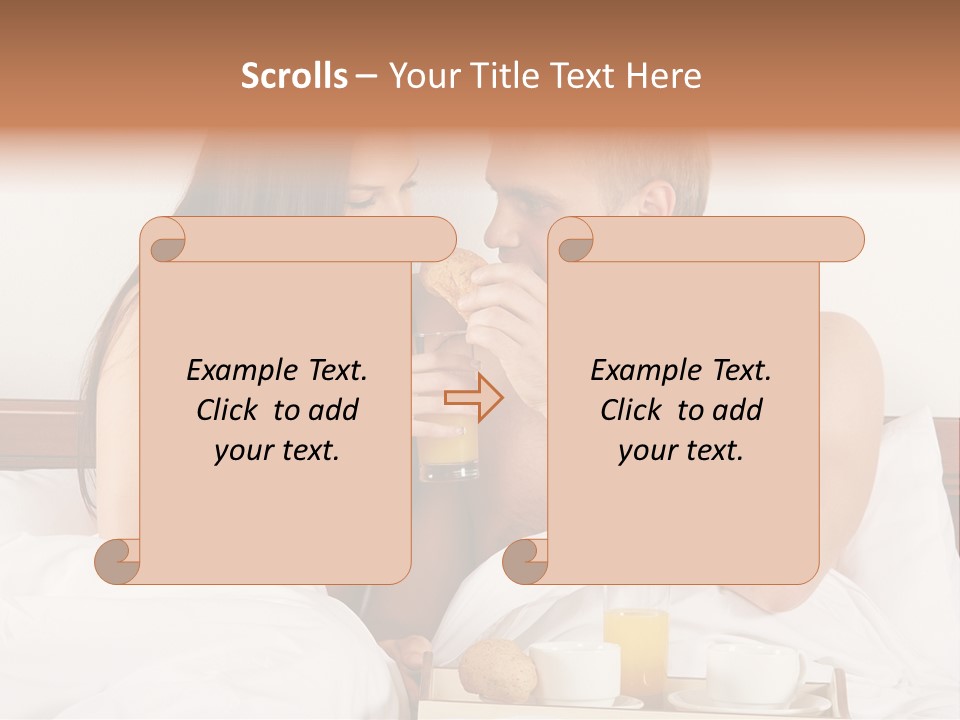 Scrolls – Your Title Text Here

Example Text. Click to add your text.

Example Text. Click to add your text.